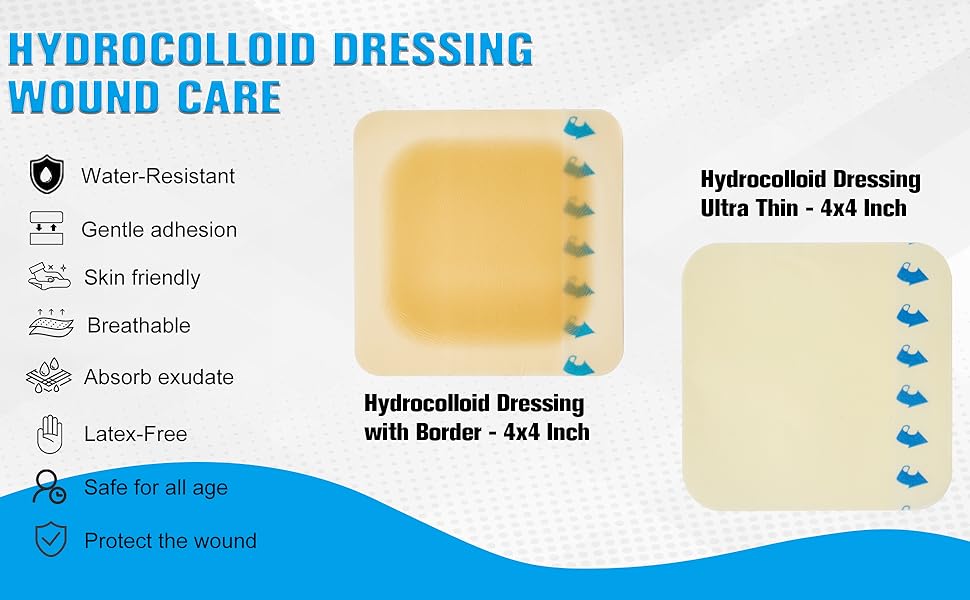 HYDROCOLLOID DRESSING
WOUND CARE

Water-Resistant

Gentle adhesion

Skin friendly

Breathable

Absorb exudate

Latex-Free

Safe for all age

Protect the wound

Hydrocolloid Dressing
with Border - 4x4 Inch

Hydrocolloid Dressing
Ultra Thin - 4x4 Inch